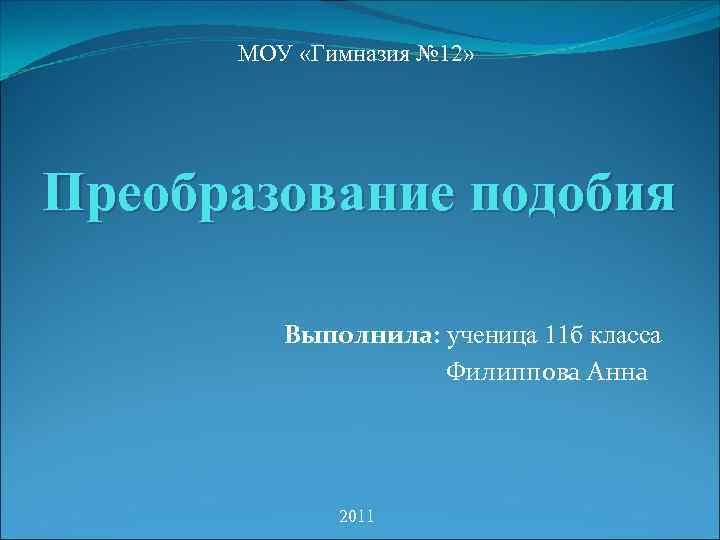 МОУ «Гимназия №12»

Преобразование подобия

Выполнила: ученица 11б класса
Филиппова Анна

2011